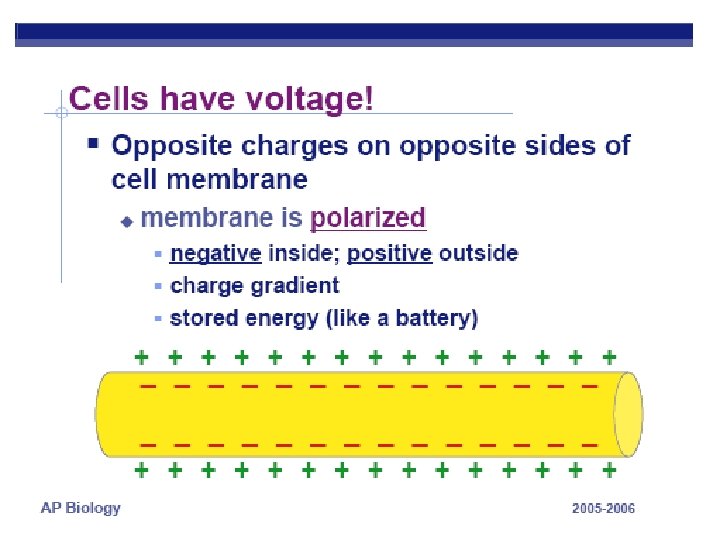 Cells have voltage!

Opposite charges on opposite sides of cell membrane

membrane is polarized

negative inside; positive outside

charge gradient

stored energy (like a battery)

+ + + + + + + + + + + + + + +

– – – – – – – – – – – – – –

– – – – – – – – – – – – – –

+ + + + + + + + + + + + + + +

AP Biology

2005-2006